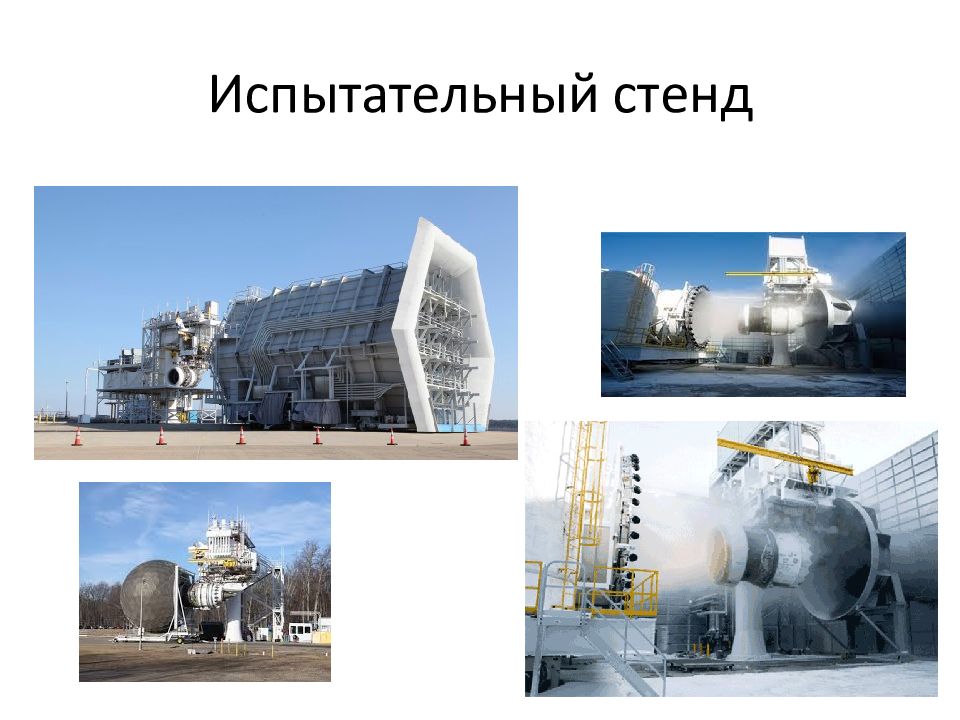 Испытательный стенд